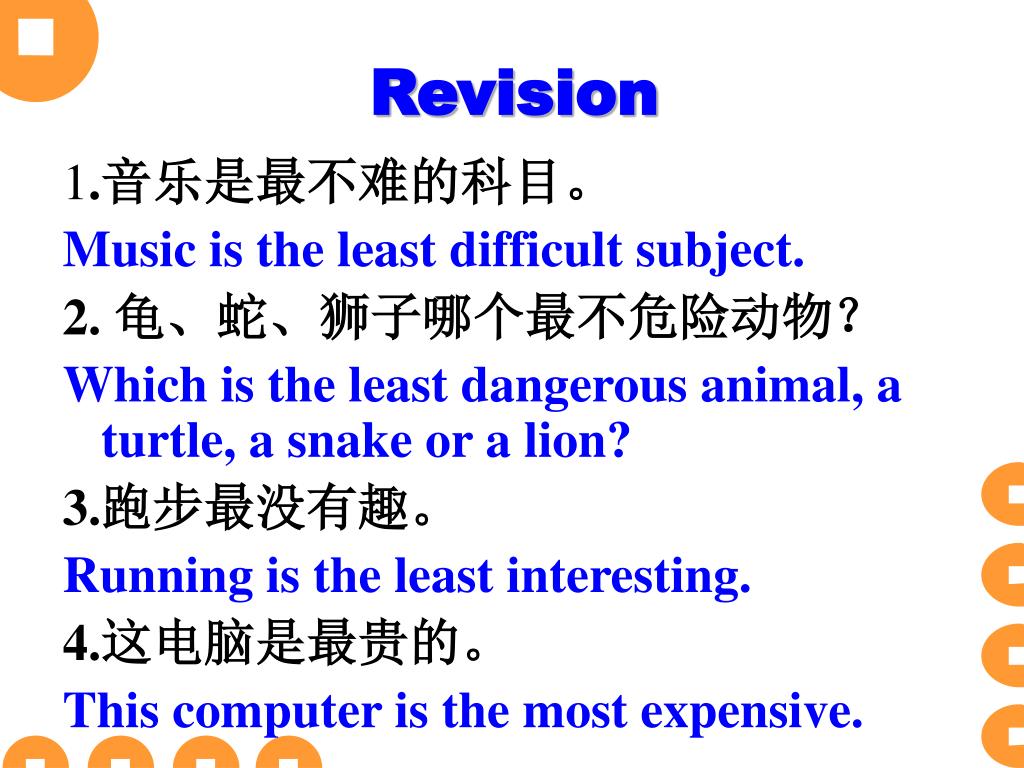 Revision

1.音乐是最不难的科目。

Music is the least difficult subject.

2. 龟、蛇、狮子哪个最不危险动物？

Which is the least dangerous animal, a turtle, a snake or a lion?

3.跑步最没有趣。

Running is the least interesting.

4.这电脑是最贵的。

This computer is the most expensive.